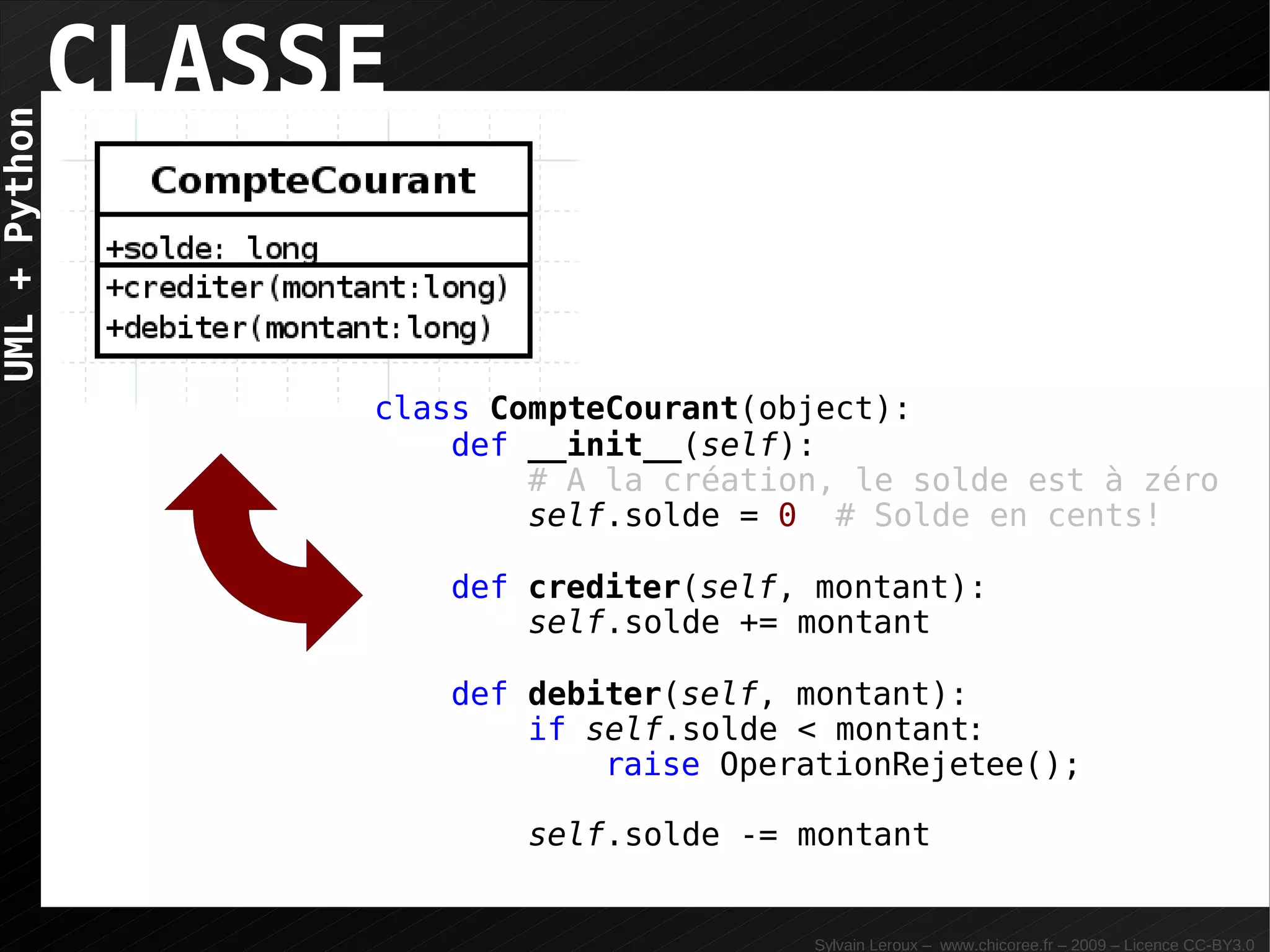 CLASSE

UML + Python

CompteCourant

+solde: long

+crediter(montant:long)
+debiter(montant:long)

class CompteCourant(object):
    def __init__(self):
        # A la création, le solde est à zéro
        self.solde = 0  # Solde en cents!

    def crediter(self, montant):
        self.solde += montant

    def debiter(self, montant):
        if self.solde < montant:
            raise OperationRejetee();

        self.solde -= montant

Sylvain Leroux – www.chicoree.fr – 2009 – Licence CC-BY3.0